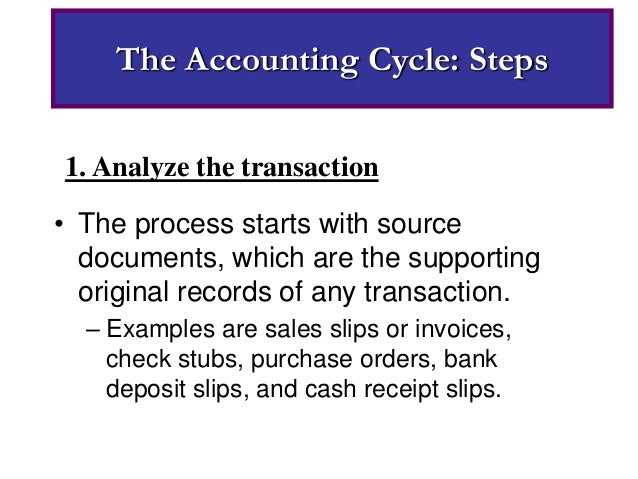 The Accounting Cycle: Steps

1. Analyze the transaction

• The process starts with source documents, which are the supporting original records of any transaction.

– Examples are sales slips or invoices, check stubs, purchase orders, bank deposit slips, and cash receipt slips.